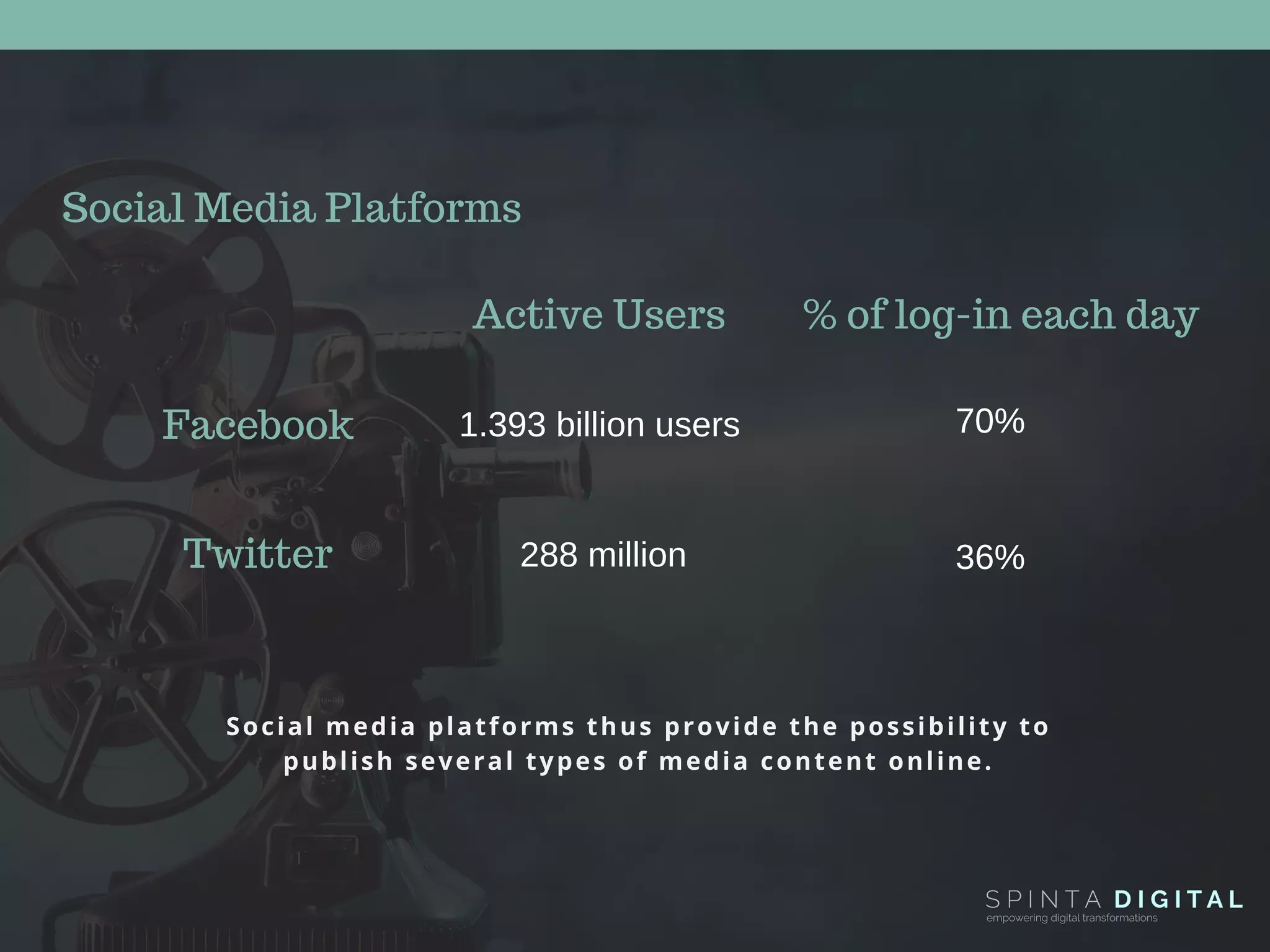 Social Media Platforms

| | Active Users | % of log-in each day |
|---|---|---|
| Facebook | 1.393 billion users | 70% |
| Twitter | 288 million | 36% |

Social media platforms thus provide the possibility to publish several types of media content online.

SPINTA DIGITAL
empowering digital transformations